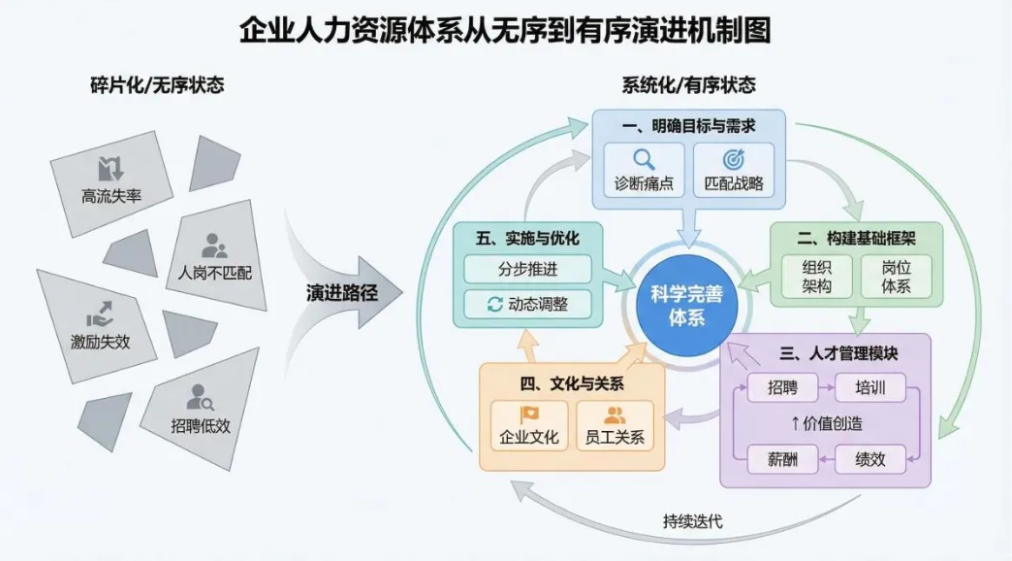 企业人力资源体系从无序到有序演进机制图

碎片化/无序状态

高流失率

人岗不匹配

激励失效

招聘低效

演进路径

系统化/有序状态

一、明确目标与需求

诊断痛点

匹配战略

二、构建基础框架

组织架构

岗位体系

三、人才管理模块

招聘

培训

↑价值创造

薪酬

绩效

四、文化与关系

企业文化

员工关系

五、实施与优化

分步推进

动态调整

科学完善体系

持续迭代